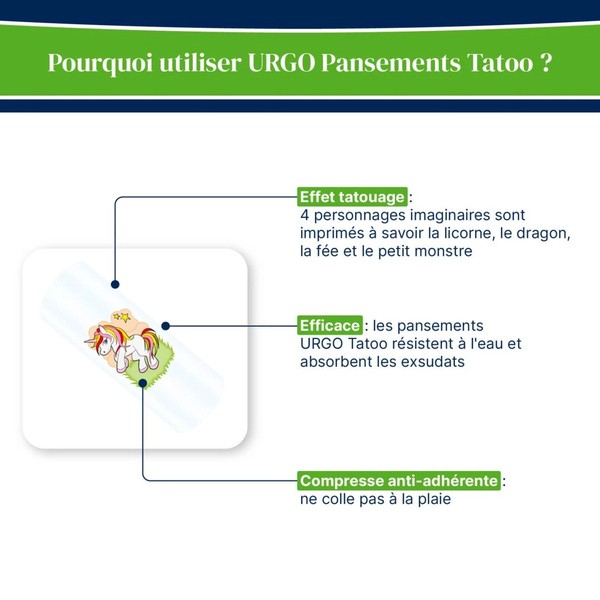 Pourquoi utiliser URGO Pansements Tatoo ?

Effet tatouage :
4 personnages imaginaires sont imprimés à savoir la licorne, le dragon, la fée et le petit monstre

Efficace : les pansements URGO Tatoo résistent à l'eau et absorbent les exsudats

Compresse anti-adhérente :
ne colle pas à la plaie